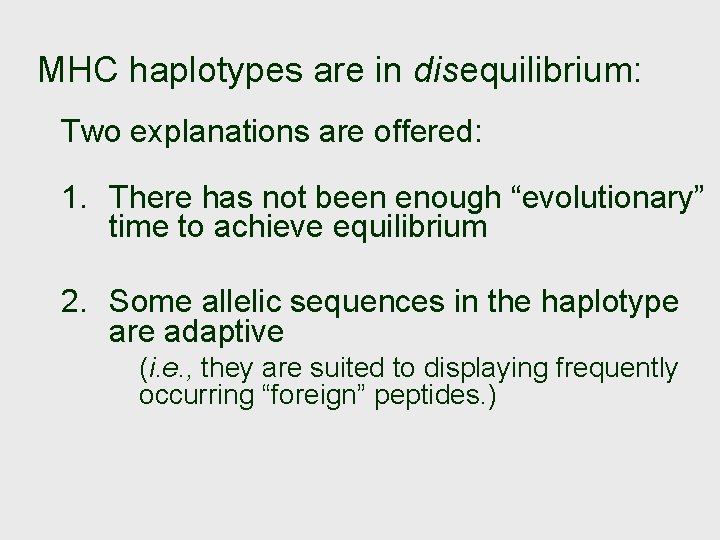 MHC haplotypes are in disequilibrium:

Two explanations are offered:

1. There has not been enough “evolutionary” time to achieve equilibrium

2. Some allelic sequences in the haplotype are adaptive

(i.e., they are suited to displaying frequently occurring “foreign” peptides.)